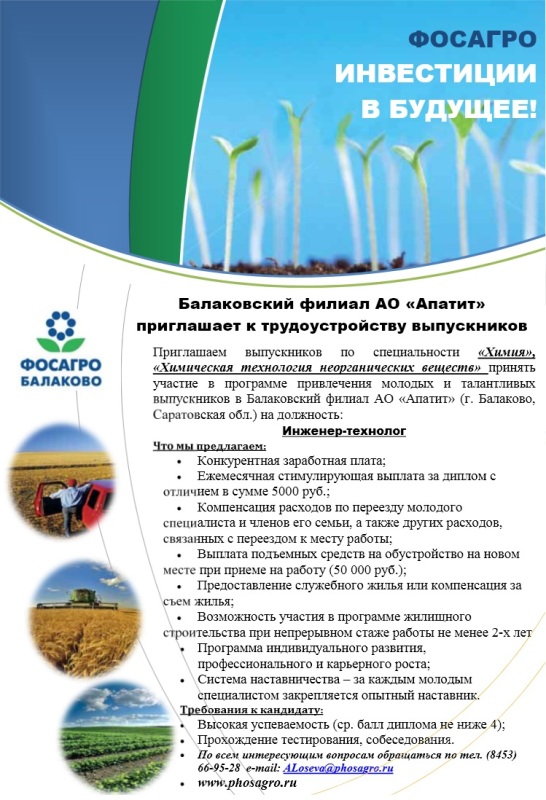 ФОСАГРО
ИНВЕСТИЦИИ
В БУДУЩЕЕ!

ФОСАГРО
БАЛАКОВО

Балаковский филиал АО «Апатит»
приглашает к трудоустройству выпускников

Приглашаем выпускников по специальности «Химия», «Химическая технология неорганических веществ» принять участие в программе привлечения молодых и талантливых выпускников в Балаковский филиал АО «Апатит» (г. Балаково, Саратовская обл.) на должность:

Инженер-технолог

Что мы предлагаем:
• Конкурентная заработная плата;
• Ежемесячная стимулирующая выплата за диплом с отличием в сумме 5000 руб.;
• Компенсация расходов по переезду молодого специалиста и членов его семьи, а также других расходов, связанных с переездом к месту работы;
• Выплата подъемных средств на обустройство на новом месте при приеме на работу (50 000 руб.);
• Предоставление служебного жилья или компенсация за съем жилья;
• Возможность участия в программе жилищного строительства при непрерывном стаже работы не менее 2-х лет
• Программа индивидуального развития, профессионального и карьерного роста;
• Система наставничества – за каждым молодым специалистом закрепляется опытный наставник.

Требования к кандидату:
• Высокая успеваемость (ср. балл диплома не ниже 4);
• Прохождение тестирования, собеседования.
• По всем интересующим вопросам обращаться по тел. (8453) 66-95-28 e-mail: ALoseva@phosagro.ru
• www.phosagro.ru